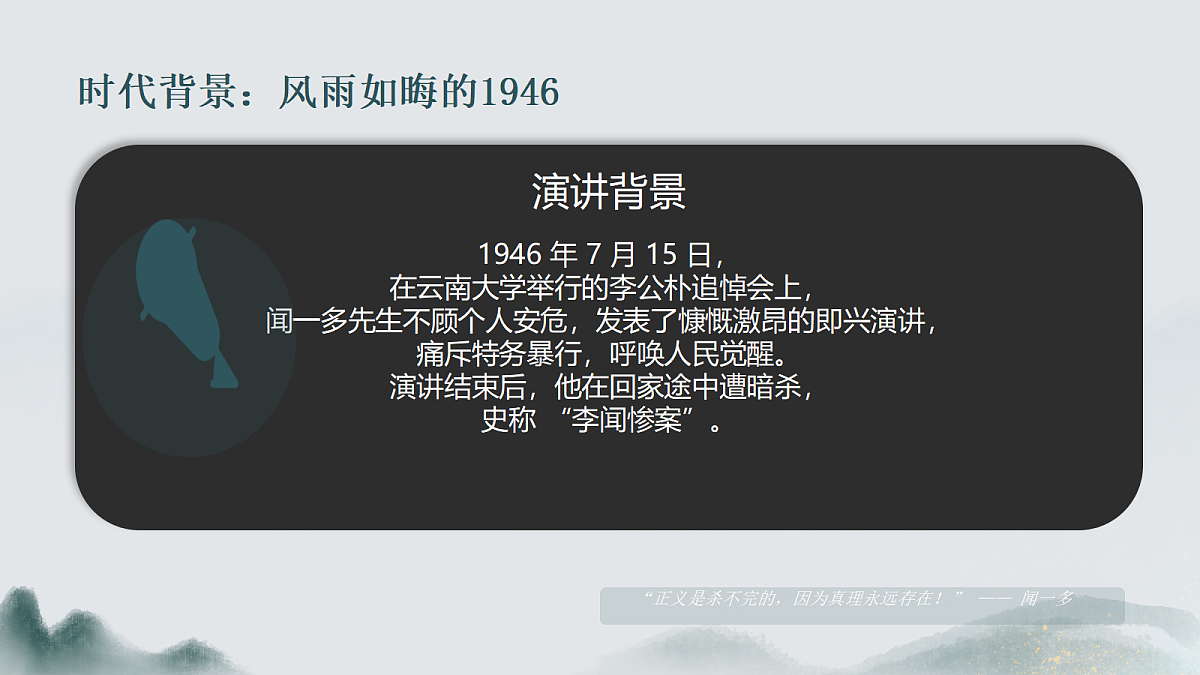 时代背景：风雨如晦的1946

演讲背景

1946 年 7 月 15 日，
在云南大学举行的李公朴追悼会上，
闻一多先生不顾个人安危，发表了慷慨激昂的即兴演讲，
痛斥特务暴行，呼唤人民觉醒。
演讲结束后，他在回家途中遭暗杀，
史称 “李闻惨案”。

“正义是杀不完的，因为真理永远存在！” —— 闻一多